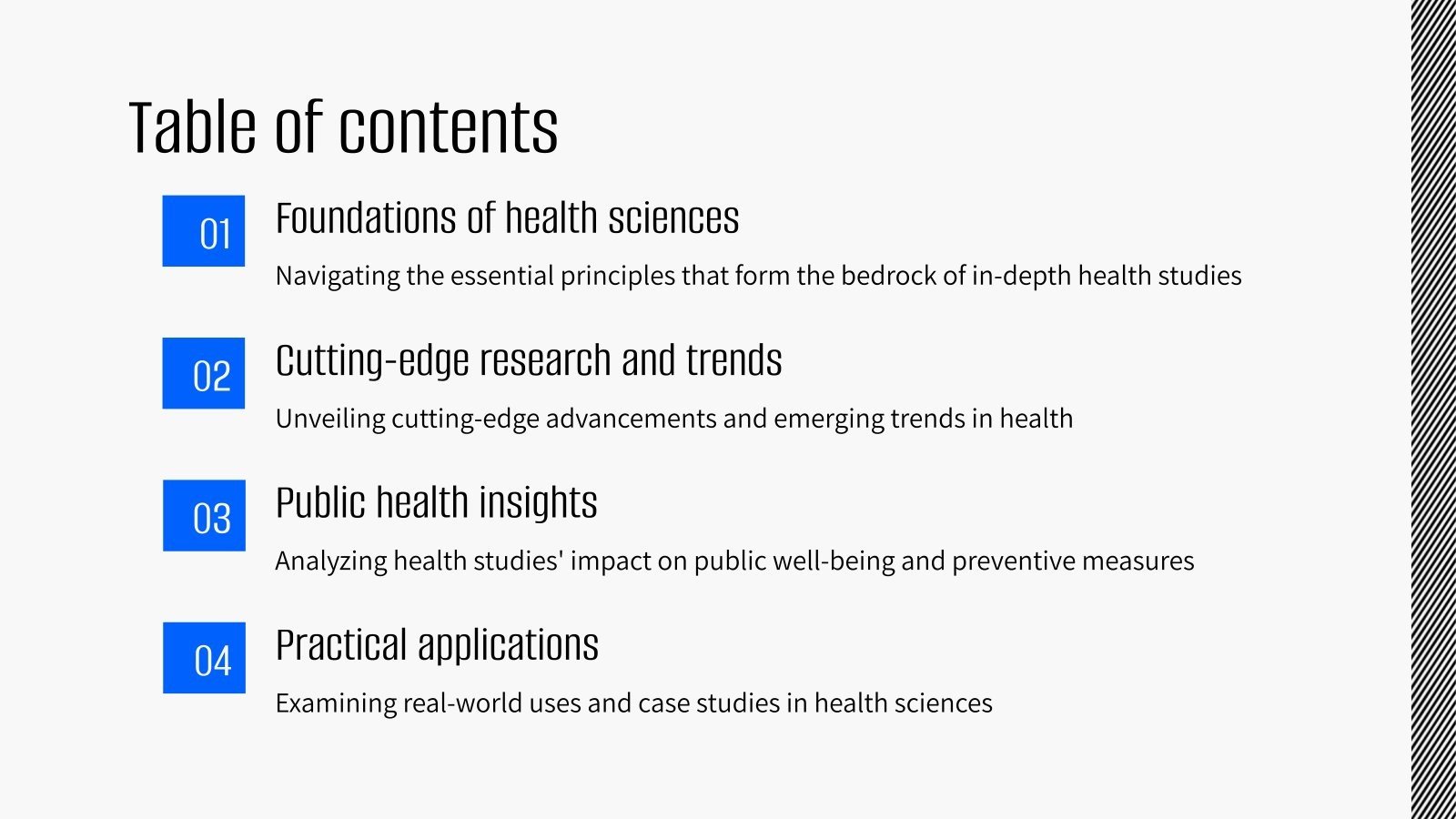 Table of contents

01

Foundations of health sciences

Navigating the essential principles that form the bedrock of in-depth health studies

02

Cutting-edge research and trends

Unveiling cutting-edge advancements and emerging trends in health

03

Public health insights

Analyzing health studies' impact on public well-being and preventive measures

04

Practical applications

Examining real-world uses and case studies in health sciences